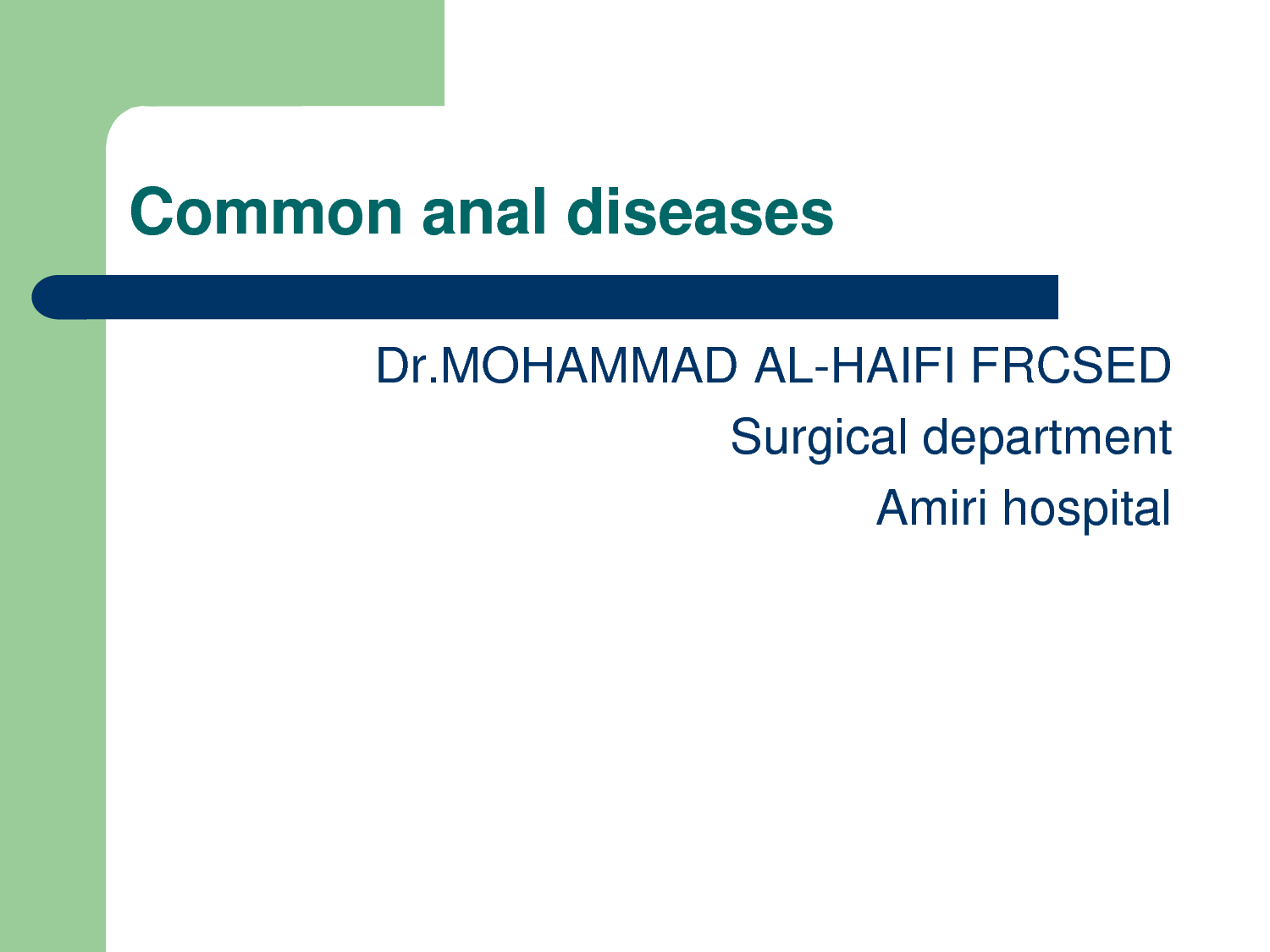 Common anal diseases

Dr.MOHAMMAD AL-HAIFI FRCSED

Surgical department

Amiri hospital